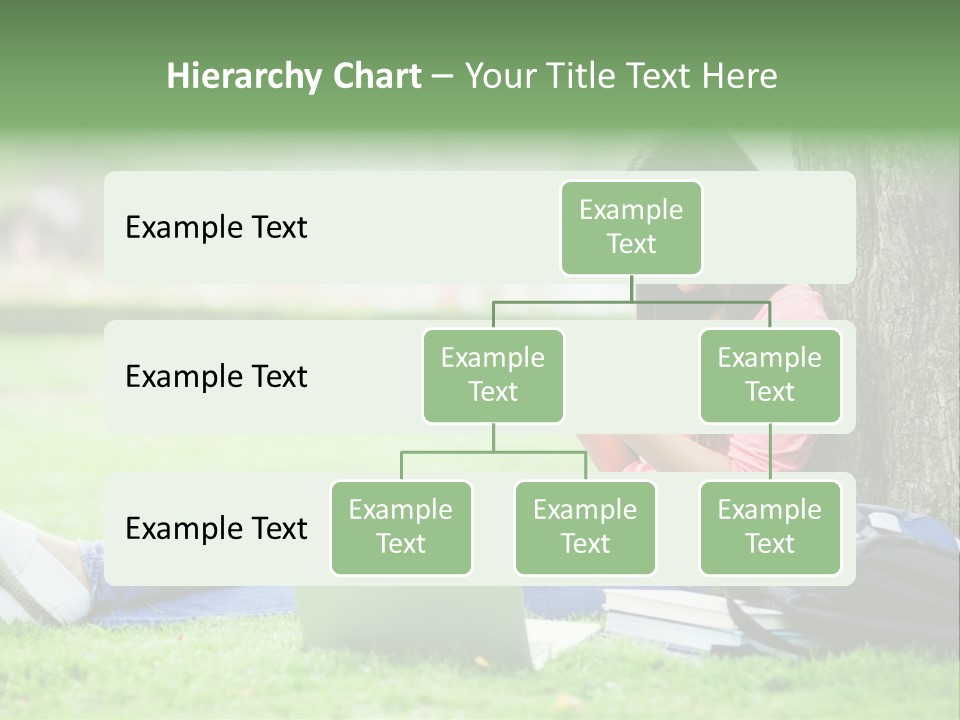 Hierarchy Chart – Your Title Text Here

Example Text

Example Text

Example Text

Example Text

Example Text

Example Text

Example Text

Example Text

Example Text